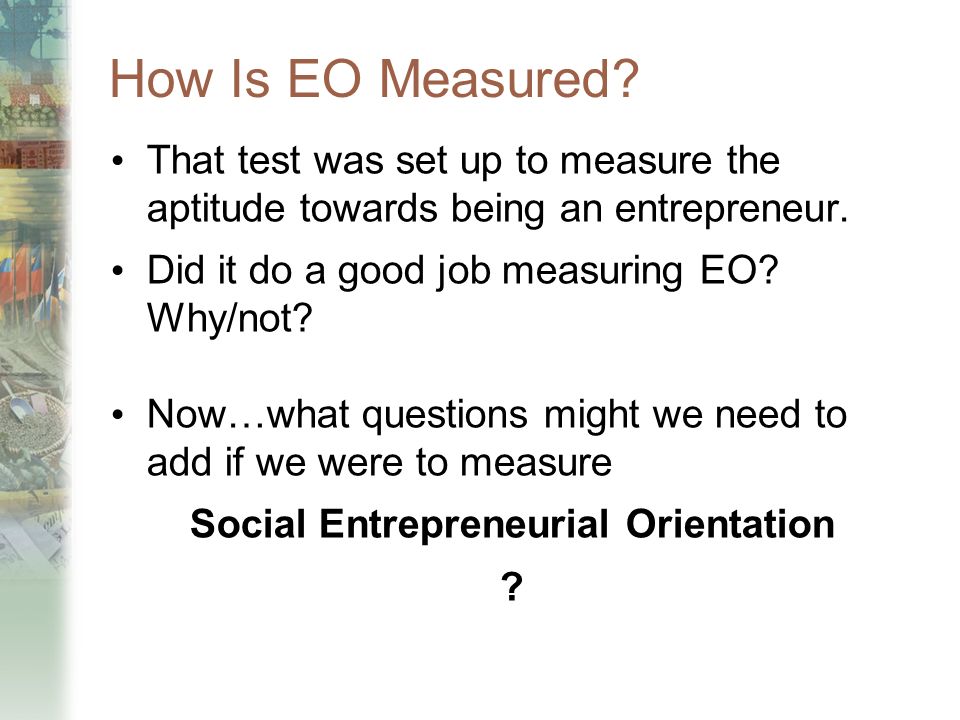 How Is EO Measured?

• That test was set up to measure the aptitude towards being an entrepreneur.

• Did it do a good job measuring EO? Why/not?

• Now…what questions might we need to add if we were to measure

Social Entrepreneurial Orientation

?